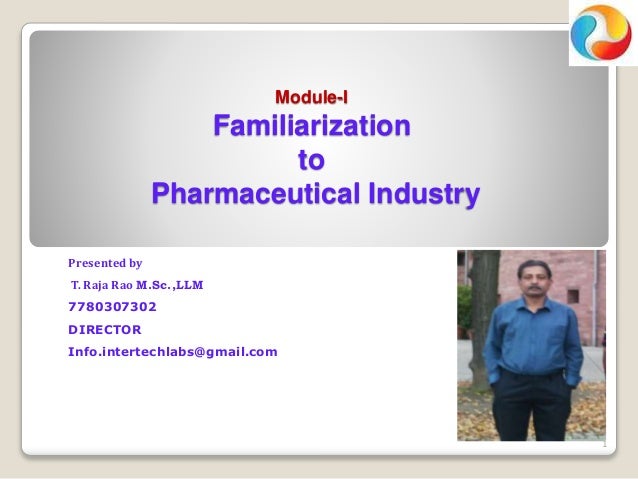 Module-I
Familiarization to Pharmaceutical Industry

Presented by
T. Raja Rao M.Sc. ,LLM
7780307302
DIRECTOR
Info.intertechlabs@gmail.com

1